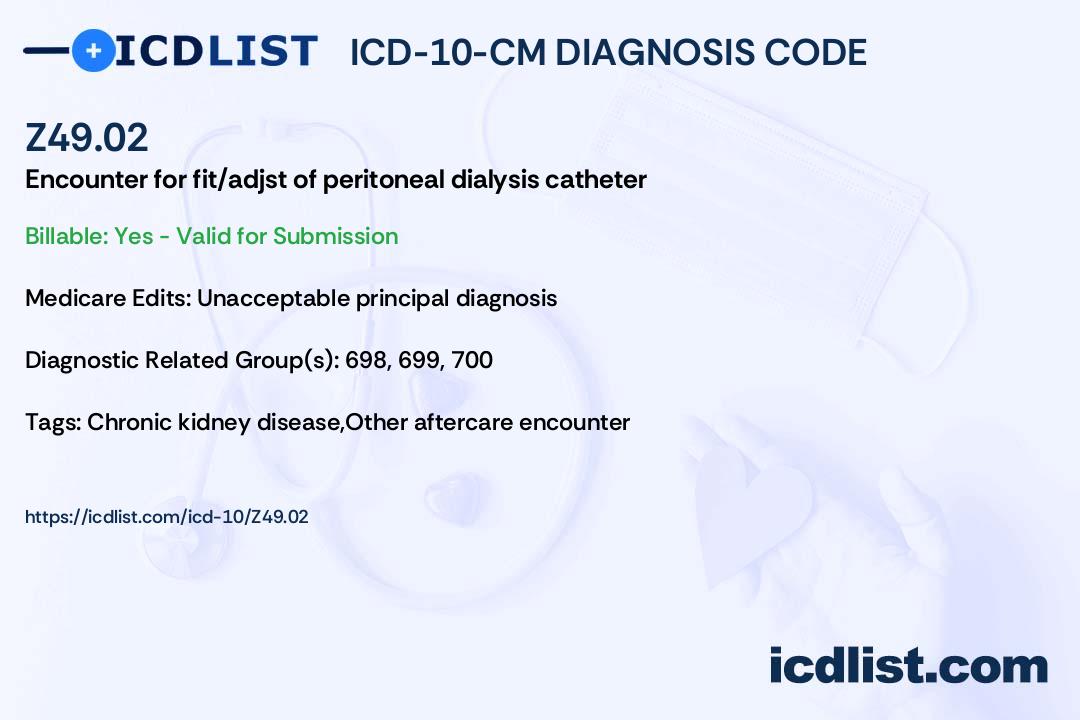 ICDLIST ICD-10-CM DIAGNOSIS CODE

Z49.02

Encounter for fit/adjst of peritoneal dialysis catheter

Billable: Yes - Valid for Submission

Medicare Edits: Unacceptable principal diagnosis

Diagnostic Related Group(s): 698, 699, 700

Tags: Chronic kidney disease,Other aftercare encounter

https://icdlist.com/icd-10/Z49.02

icdlist.com